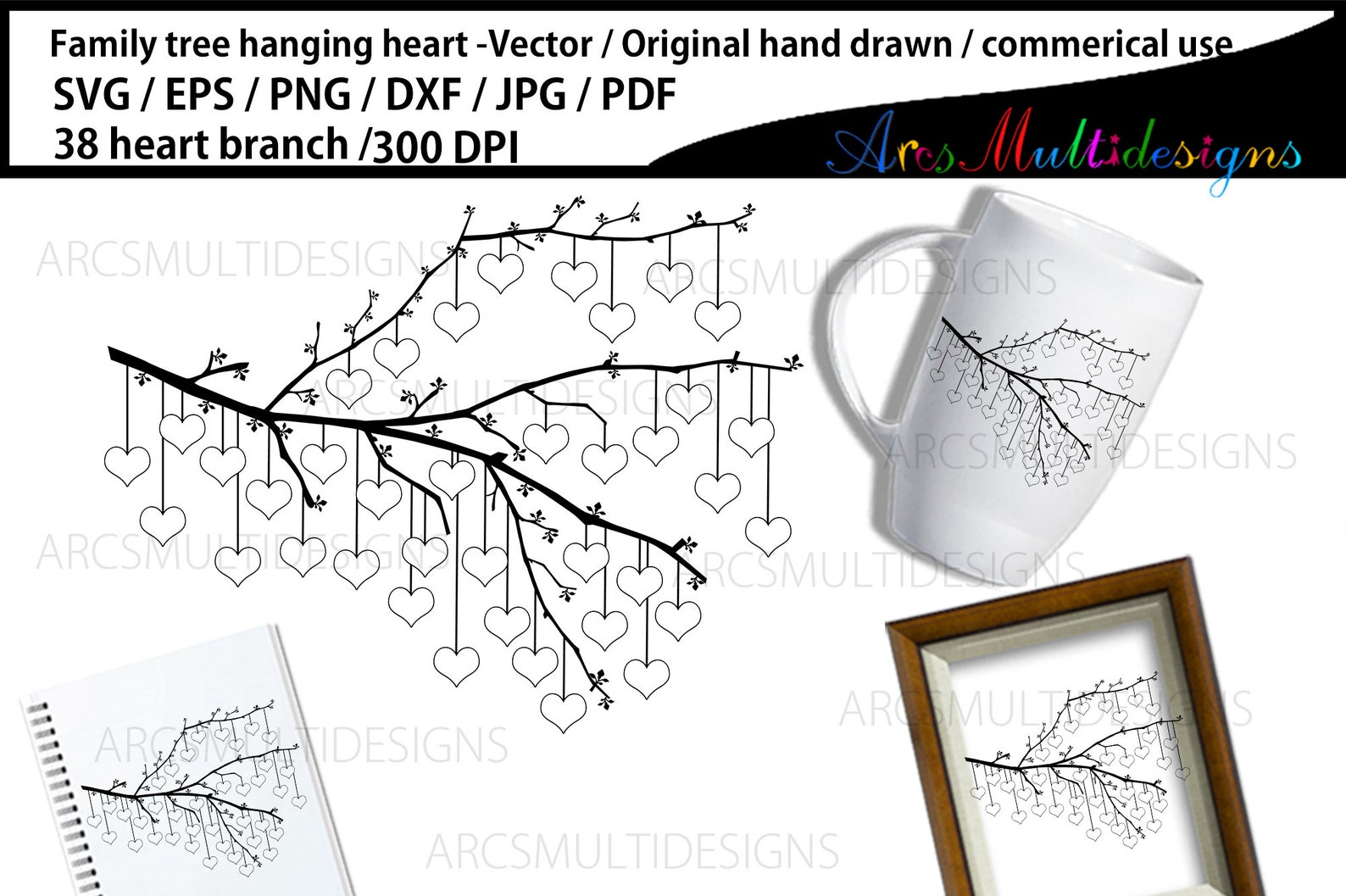 Family tree hanging heart -Vector / Original hand drawn / commerical use
SVG / EPS / PNG / DXF / JPG / PDF
38 heart branch /300 DPI

Arcs Multidesigns

ARCSMULTIDESIGNS
ARCSMULTIDESIGNS
ARCSMULTIDESIGNS
ARCSMULTIDESIGNS
ARCSMULTIDESIGNS
ARCSMULTIDESIGNS
ARCSMULTIDESIGNS
ARCSMULTIDESIGNS
ARCSMULTIDESIGNS